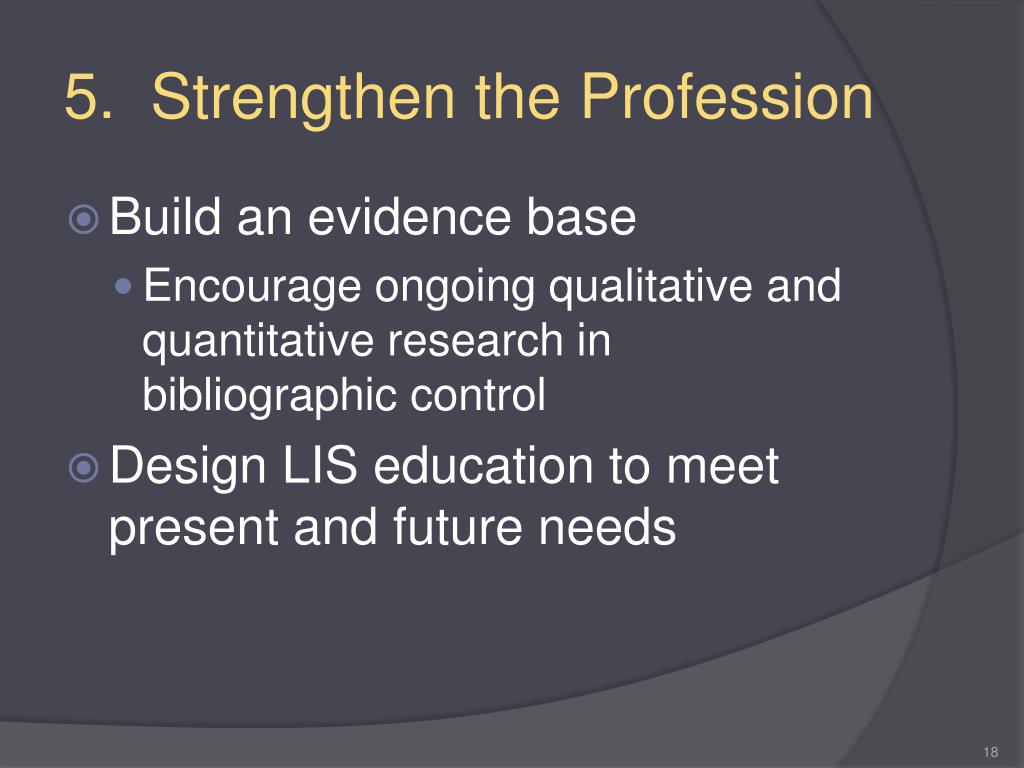 5. Strengthen the Profession

Build an evidence base

Encourage ongoing qualitative and quantitative research in bibliographic control

Design LIS education to meet present and future needs

18